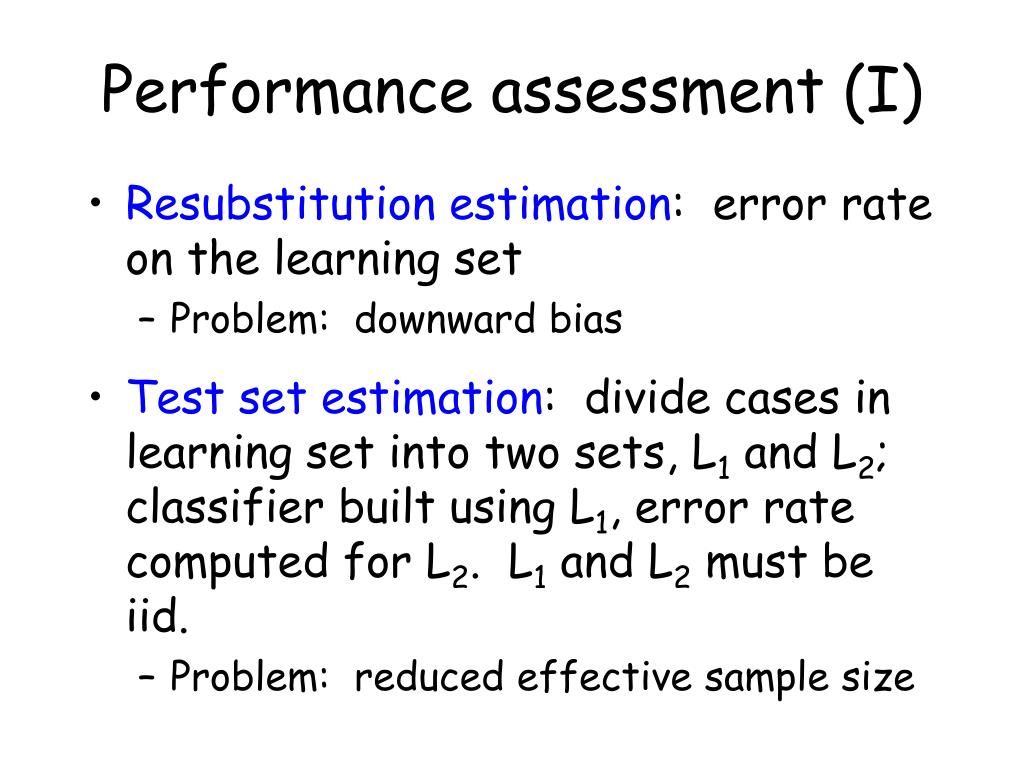 Performance assessment (I)

• Resubstitution estimation: error rate on the learning set

– Problem: downward bias

• Test set estimation: divide cases in learning set into two sets, $L_1$ and $L_2$; classifier built using $L_1$, error rate computed for $L_2$. $L_1$ and $L_2$ must be iid.

– Problem: reduced effective sample size